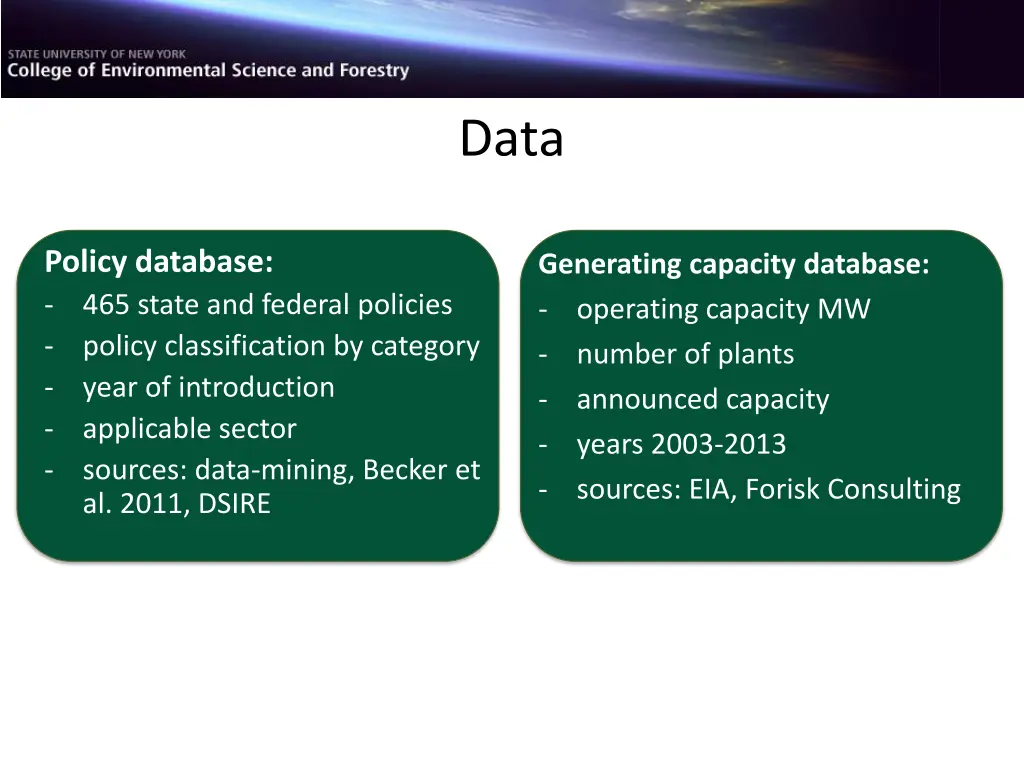 STATE UNIVERSITY OF NEW YORK
College of Environmental Science and Forestry

Data

Policy database:
- 465 state and federal policies
- policy classification by category
- year of introduction
- applicable sector
- sources: data-mining, Becker et al. 2011, DSIRE

Generating capacity database:
- operating capacity MW
- number of plants
- announced capacity
- years 2003-2013
- sources: EIA, Forisk Consulting